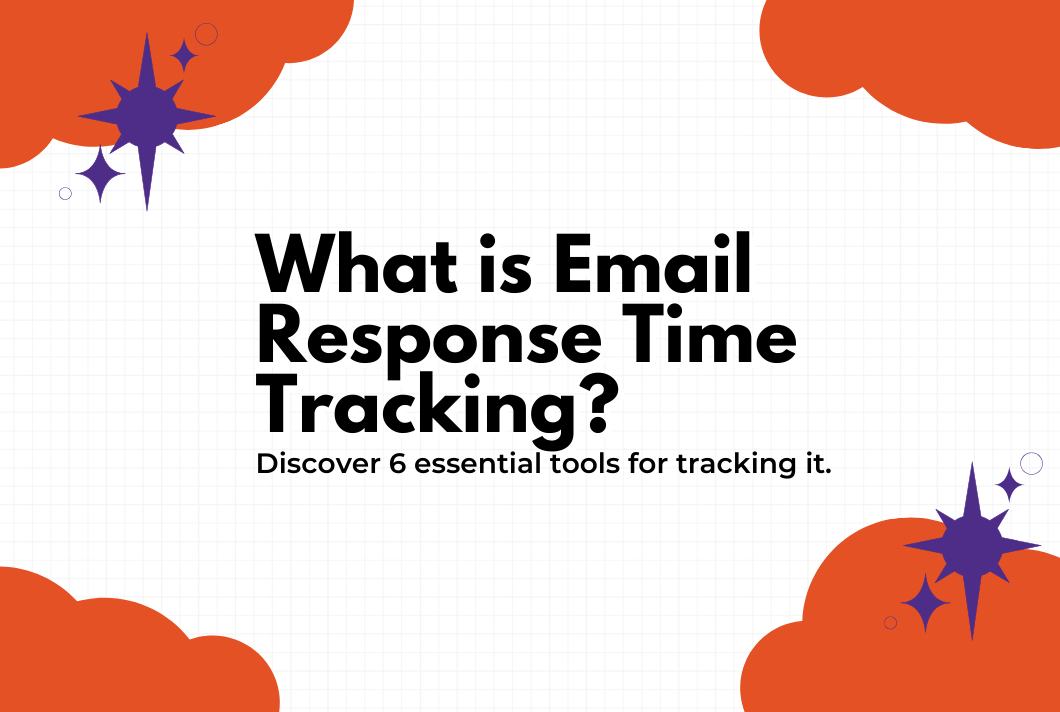 What is Email Response Time Tracking?

Discover 6 essential tools for tracking it.